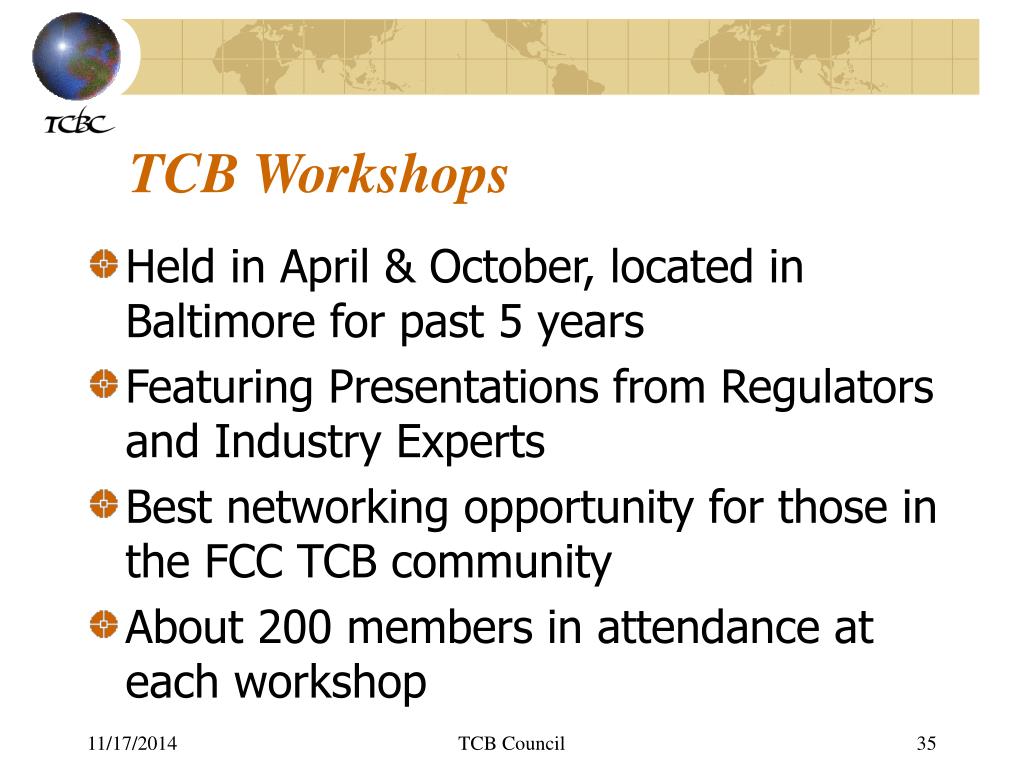 TCBC

TCB Workshops

Held in April & October, located in Baltimore for past 5 years

Featuring Presentations from Regulators and Industry Experts

Best networking opportunity for those in the FCC TCB community

About 200 members in attendance at each workshop

11/17/2014 TCB Council 35